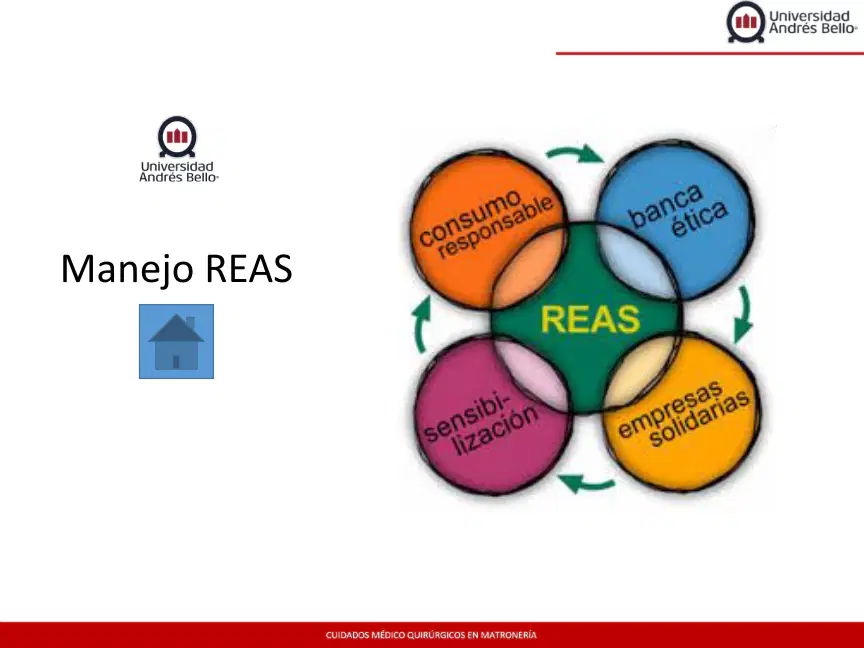 Universidad Andrés Bello

Universidad Andrés Bello

Manejo REAS

consumo responsable

banca ética

REAS

sensibilización

empresas solidarias

CUIDADOS MÉDICO QUIRÚRGICOS EN MATRONERÍA